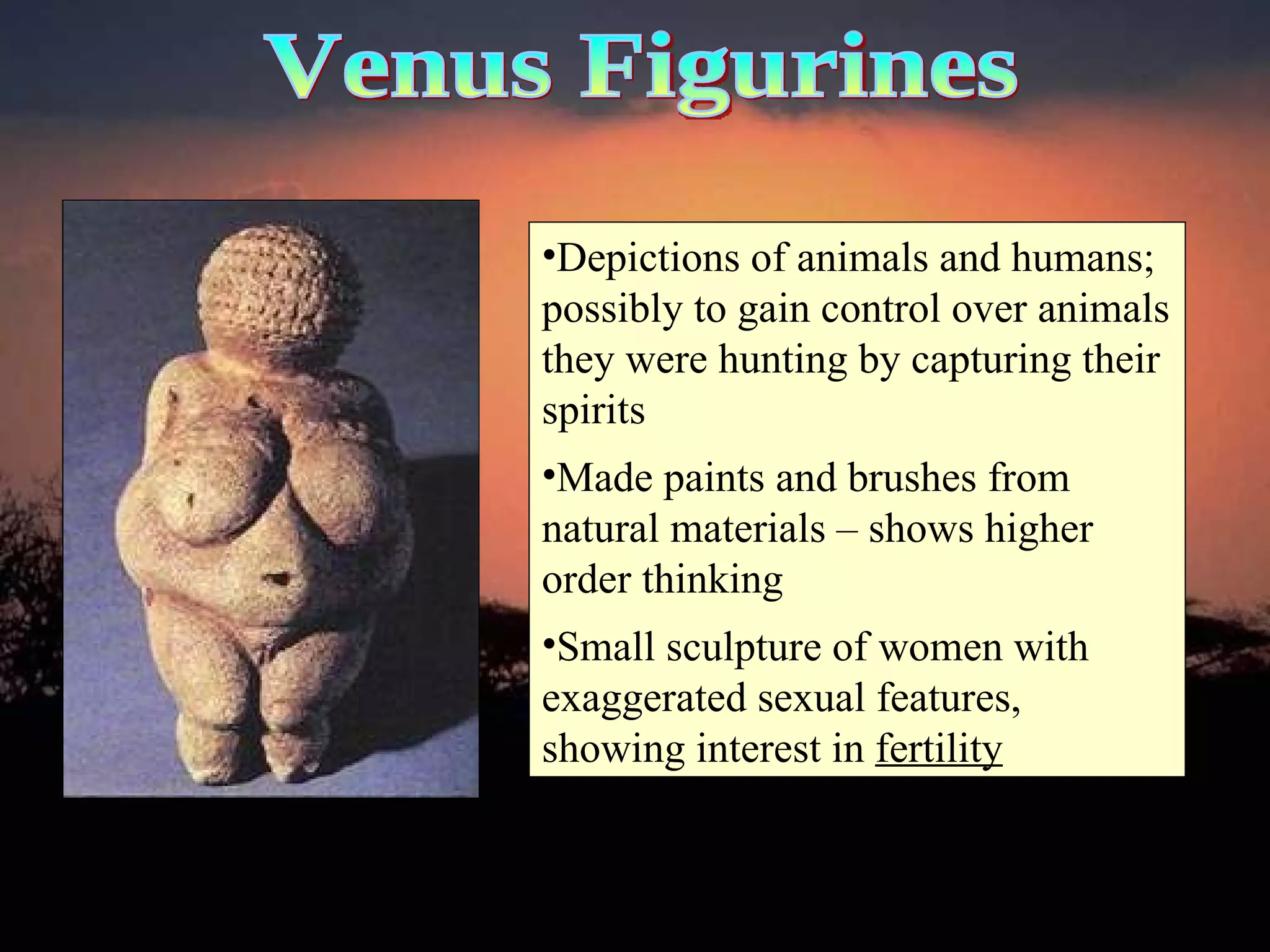 Venus Figurines

•Depictions of animals and humans; possibly to gain control over animals they were hunting by capturing their spirits

•Made paints and brushes from natural materials – shows higher order thinking

•Small sculpture of women with exaggerated sexual features, showing interest in fertility